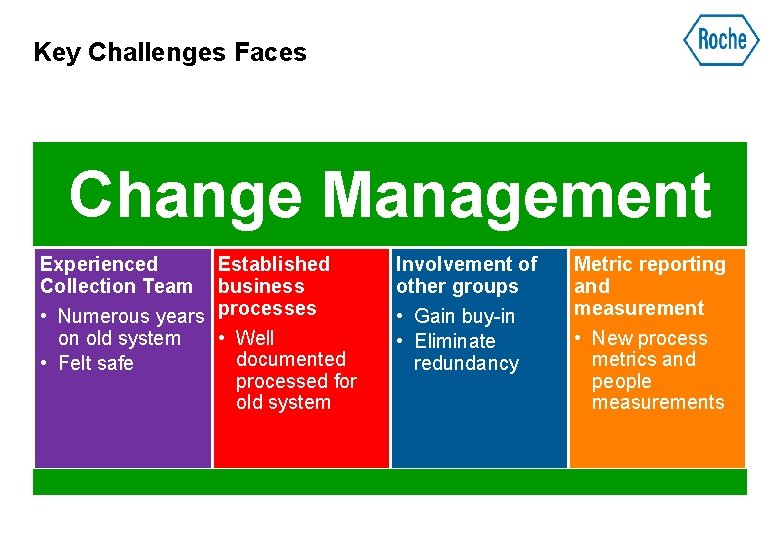 Key Challenges Faces

Roche

Change Management

Experienced Collection Team
• Numerous years on old system
• Felt safe

Established business processes
• Well documented processed for old system

Involvement of other groups
• Gain buy-in
• Eliminate redundancy

Metric reporting and measurement
• New process metrics and people measurements